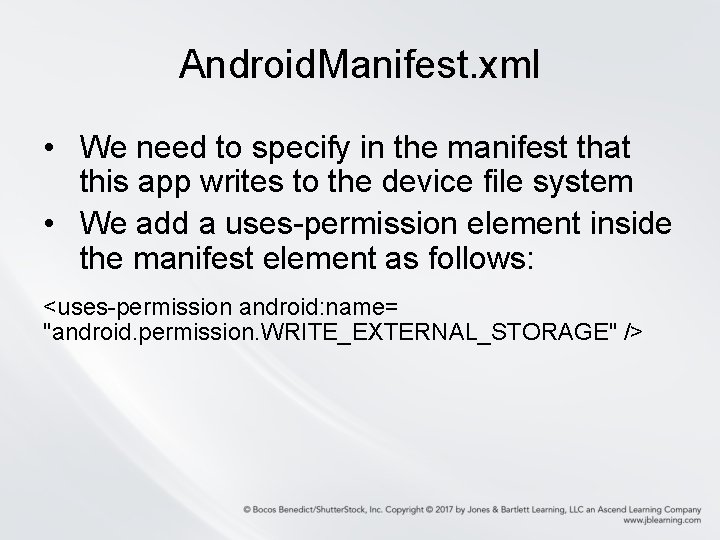 AndroidManifest.xml

• We need to specify in the manifest that this app writes to the device file system

• We add a uses-permission element inside the manifest element as follows:

<uses-permission android:name=
"android.permission.WRITE_EXTERNAL_STORAGE" />

© Bocos Benedict/ShutterStock, Inc. Copyright © 2017 by Jones & Bartlett Learning, LLC an Ascend Learning Company
www.jblearning.com